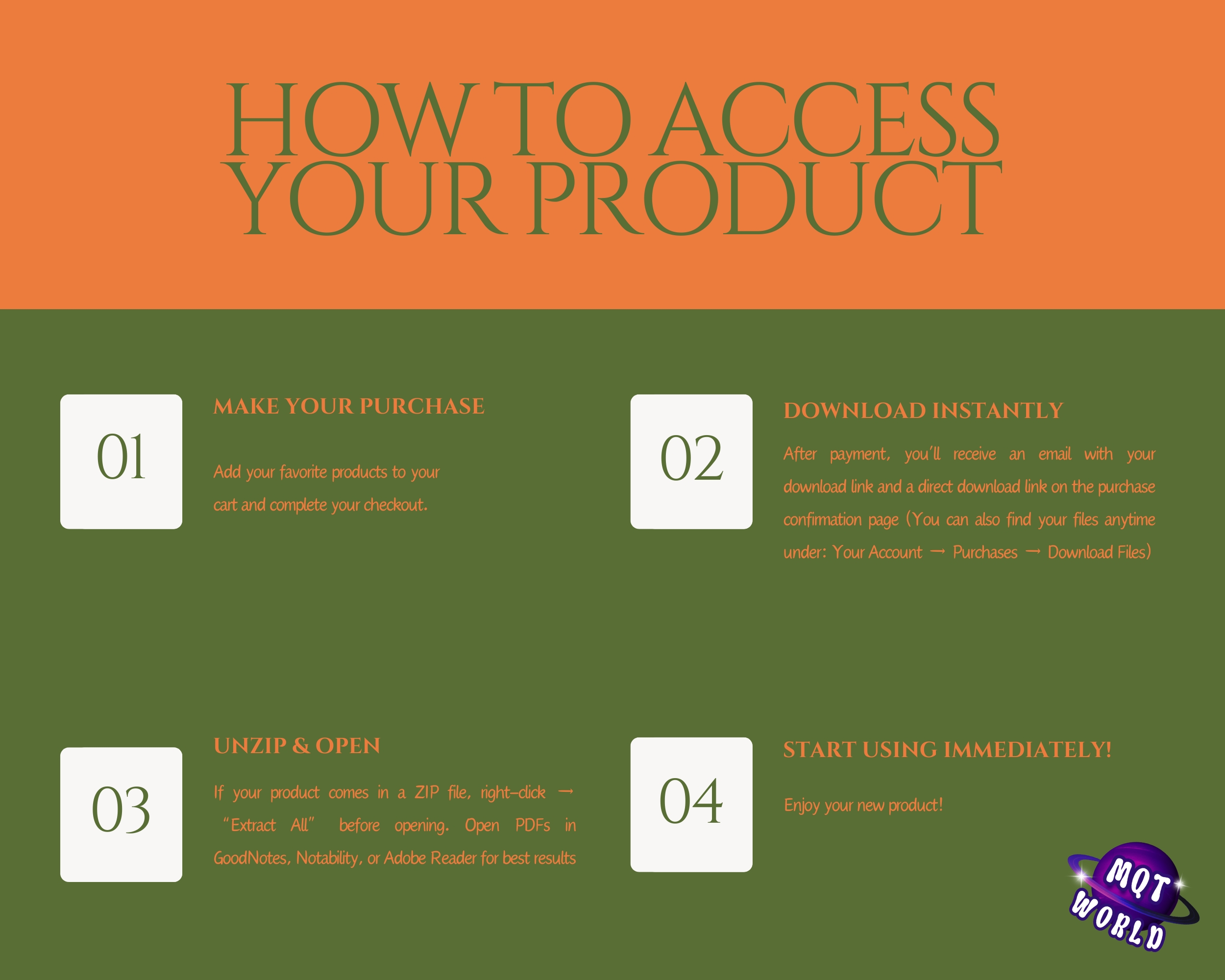 HOW TO ACCESS YOUR PRODUCT

01

MAKE YOUR PURCHASE

Add your favorite products to your cart and complete your checkout.

02

DOWNLOAD INSTANTLY

After payment, you'll receive an email with your download link and a direct download link on the purchase confirmation page (You can also find your files anytime under: Your Account → Purchases → Download Files)

03

UNZIP & OPEN

If your product comes in a ZIP file, right-click → "Extract All" before opening. Open PDFs in GoodNotes, Notability, or Adobe Reader for best results

04

START USING IMMEDIATELY!

Enjoy your new product!

MQT WORLD